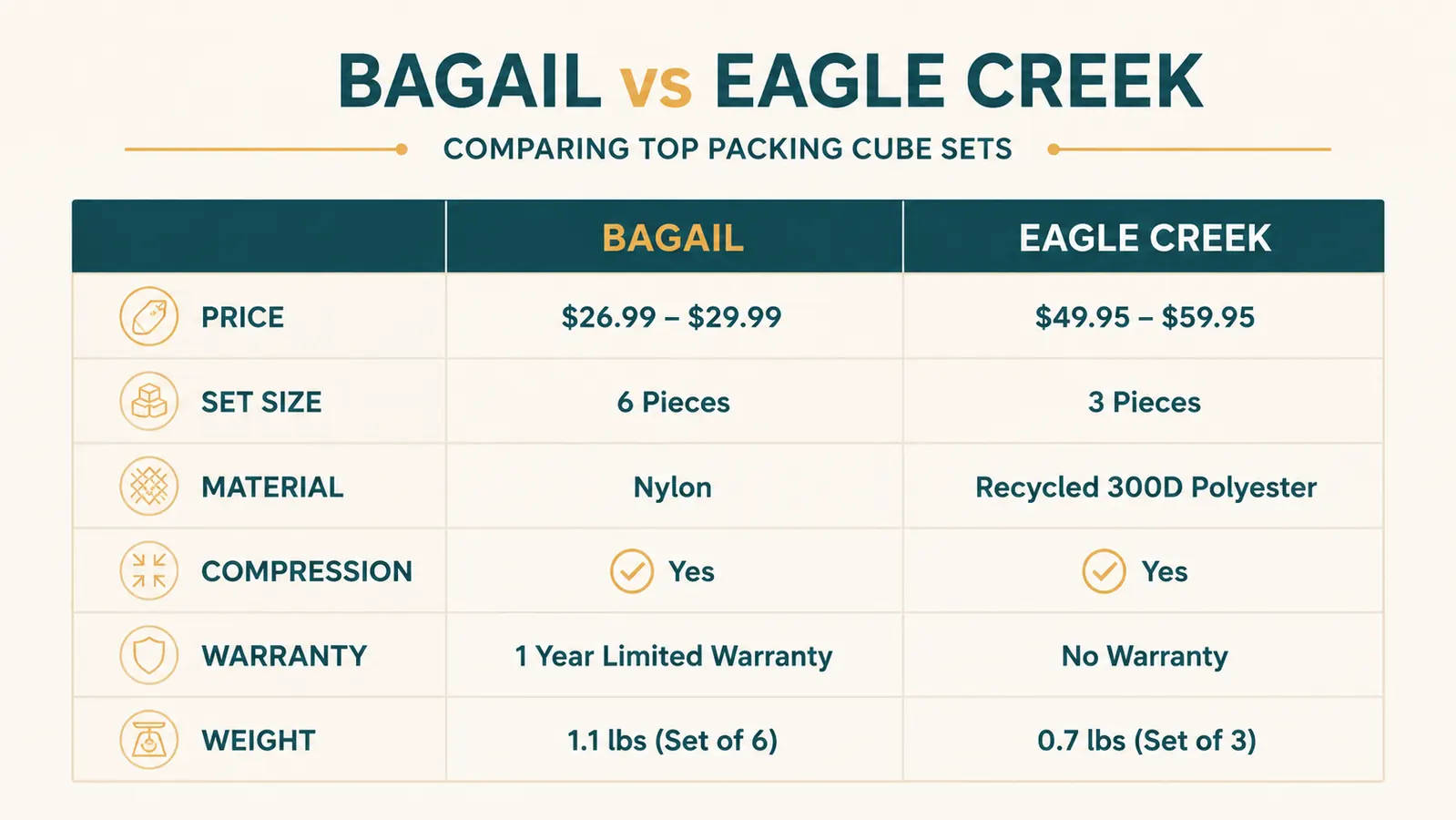 BAGAIL vs EAGLE CREEK

COMPARING TOP PACKING CUBE SETS

| | BAGAIL | EAGLE CREEK |
|---|---|---|
| PRICE | \$26.99 – \$29.99 | \$49.95 – \$59.95 |
| SET SIZE | 6 Pieces | 3 Pieces |
| MATERIAL | Nylon | Recycled 300D Polyester |
| COMPRESSION | Yes | Yes |
| WARRANTY | 1 Year Limited Warranty | No Warranty |
| WEIGHT | 1.1 lbs (Set of 6) | 0.7 lbs (Set of 3) |